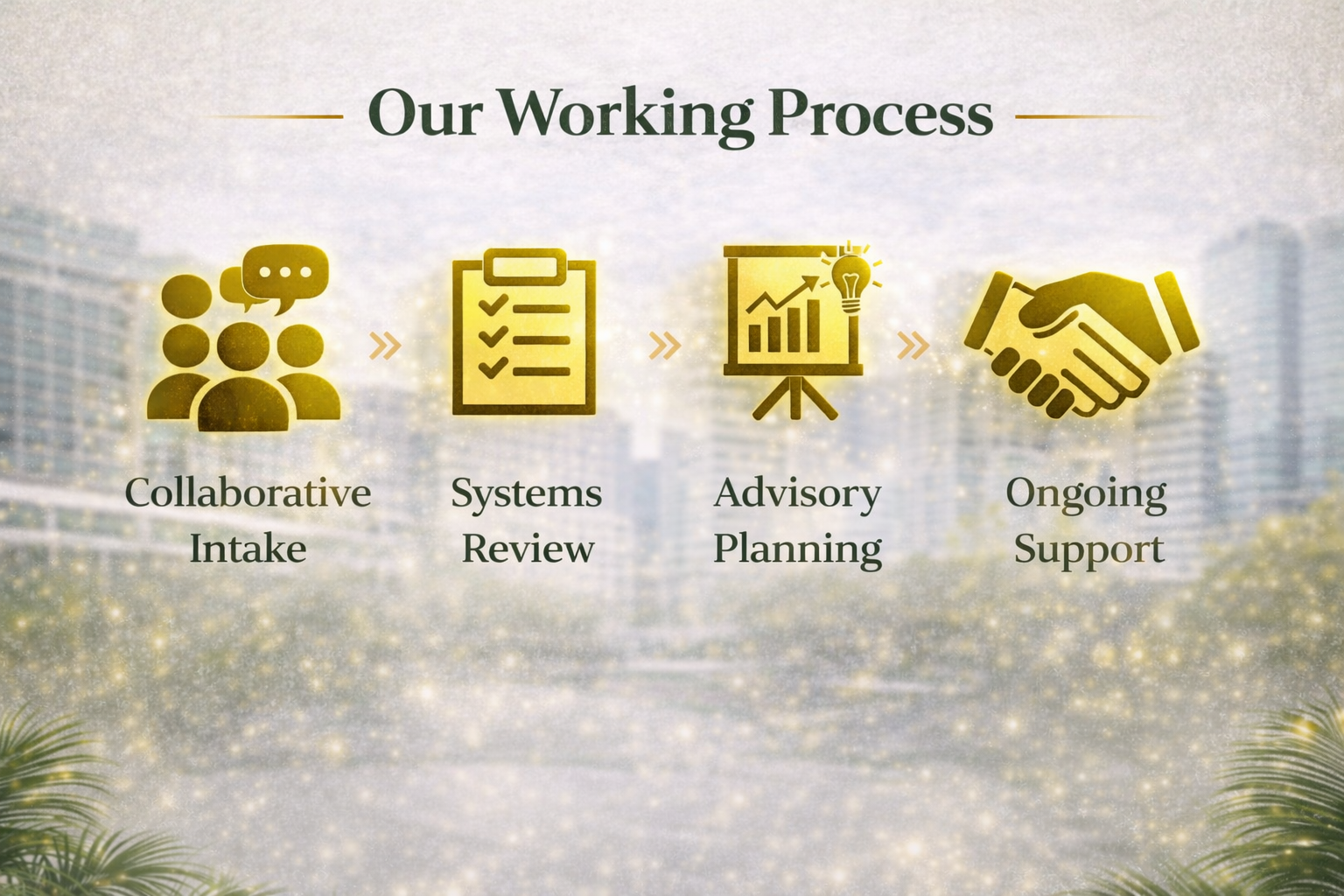 Our Working Process

Collaborative Intake

Systems Review

Advisory Planning

Ongoing Support